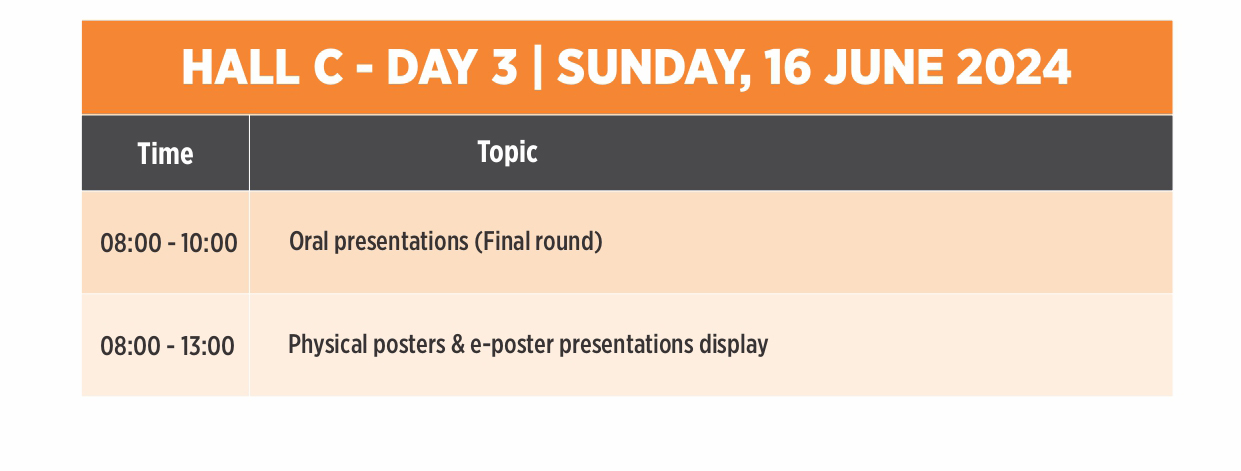 HALL C - DAY 3 | SUNDAY, 16 JUNE 2024

| Time | Topic |
|---|---|
| 08:00 - 10:00 | Oral presentations (Final round) |
| 08:00 - 13:00 | Physical posters & e-poster presentations display |